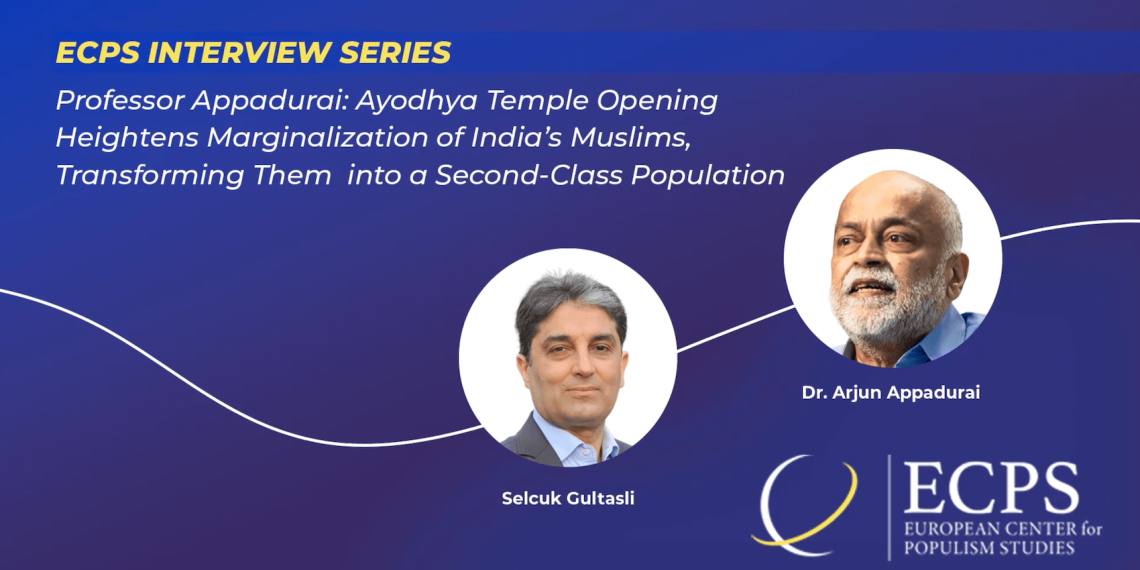 ECPS INTERVIEW SERIES

Professor Appadurai: Ayodhya Temple Opening Heightens Marginalization of India's Muslims, Transforming Them into a Second-Class Population

Dr. Arjun Appadurai

Selcuk Gultasli

ECPS
EUROPEAN CENTER for POPULISM STUDIES